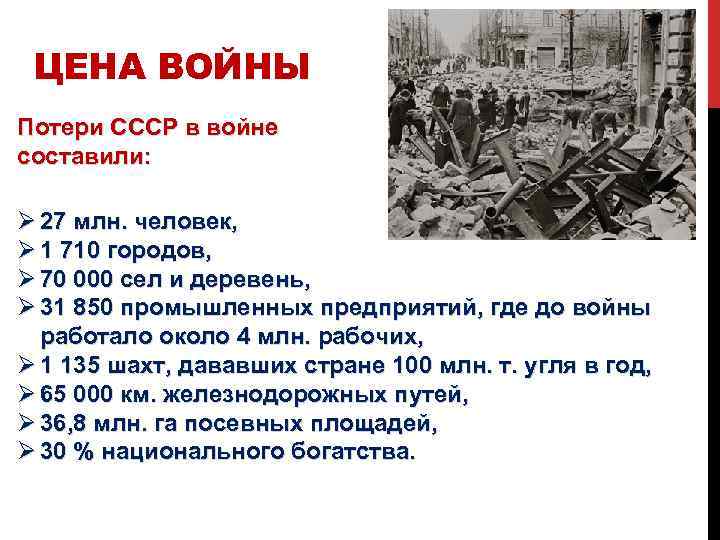 ЦЕНА ВОЙНЫ

Потери СССР в войне составили:

➢ 27 млн. человек,
➢ 1 710 городов,
➢ 70 000 сел и деревень,
➢ 31 850 промышленных предприятий, где до войны работало около 4 млн. рабочих,
➢ 1 135 шахт, дававших стране 100 млн. т. угля в год,
➢ 65 000 км. железнодорожных путей,
➢ 36,8 млн. га посевных площадей,
➢ 30 % национального богатства.